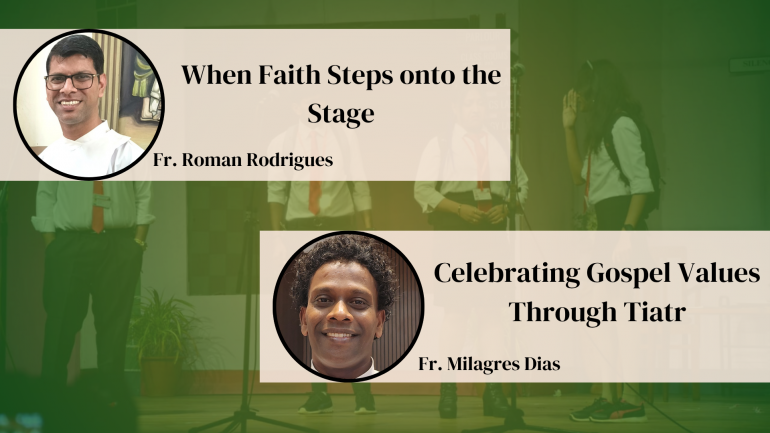 When Faith Steps onto the Stage

Fr. Roman Rodrigues

Celebrating Gospel Values Through Tiatr

Fr. Milagres Dias